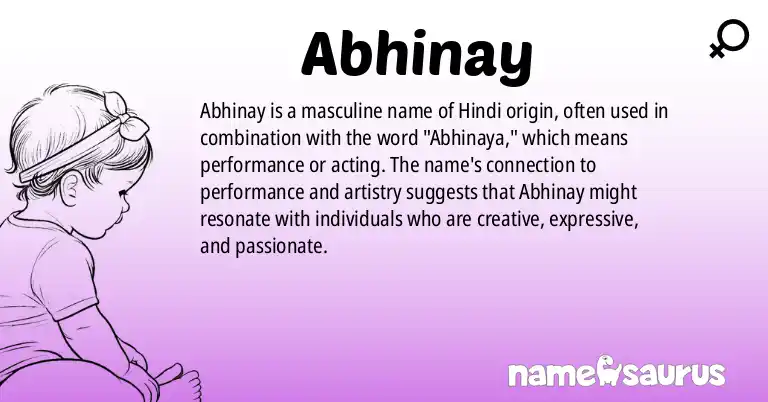 Abhinay

Abhinay is a masculine name of Hindi origin, often used in combination with the word "Abhinaya," which means performance or acting. The name's connection to performance and artistry suggests that Abhinay might resonate with individuals who are creative, expressive, and passionate.

namesaurus